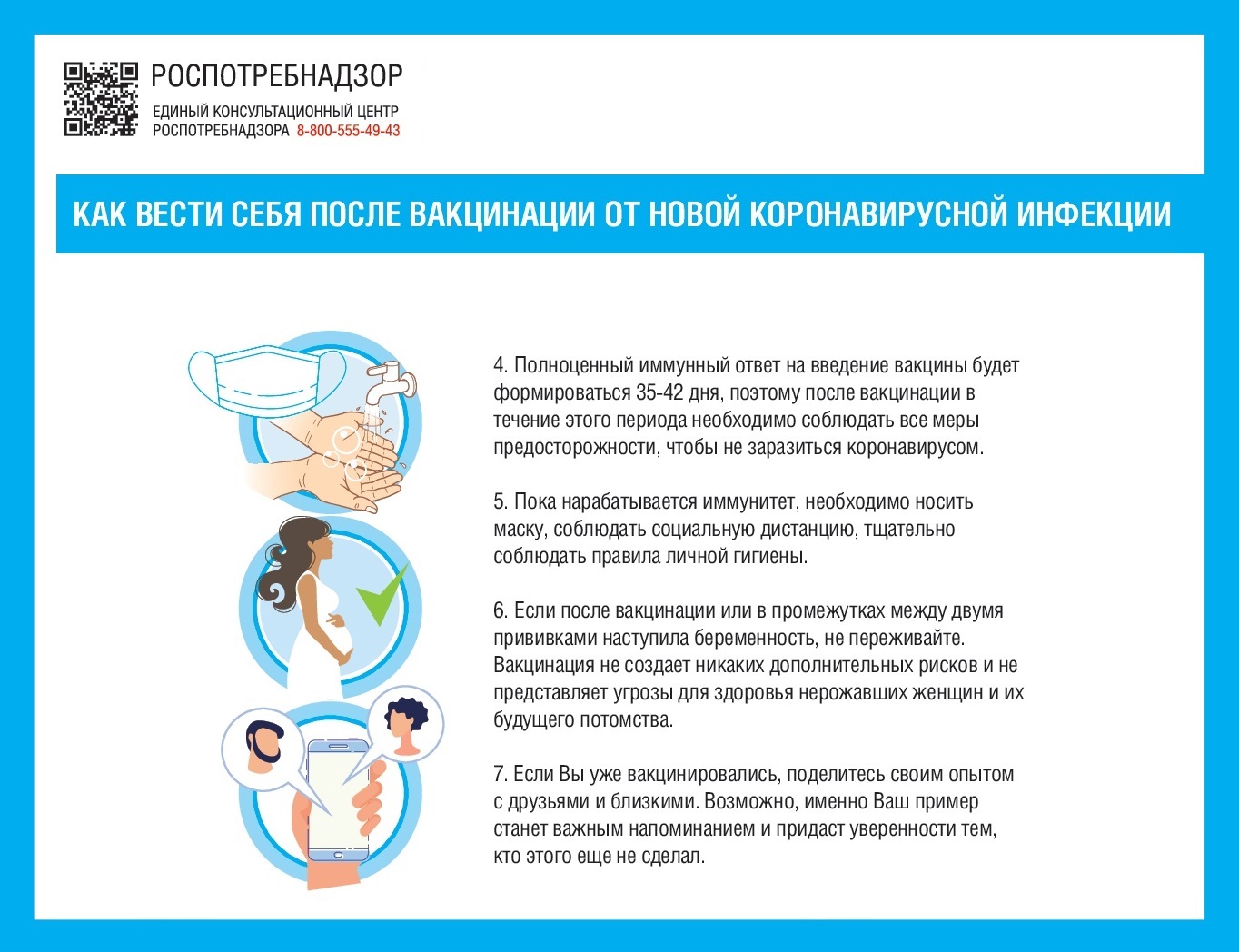 РОСПОТРЕБНАДЗОР
ЕДИНЫЙ КОНСУЛЬТАЦИОННЫЙ ЦЕНТР
РОСПОТРЕБНАДЗОРА 8-800-555-49-43

КАК ВЕСТИ СЕБЯ ПОСЛЕ ВАКЦИНАЦИИ ОТ НОВОЙ КОРОНАВИРУСНОЙ ИНФЕКЦИИ

4. Полноценный иммунный ответ на введение вакцины будет формироваться 35-42 дня, поэтому после вакцинации в течение этого периода необходимо соблюдать все меры предосторожности, чтобы не заразиться коронавирусом.

5. Пока нарабатывается иммунитет, необходимо носить маску, соблюдать социальную дистанцию, тщательно соблюдать правила личной гигиены.

6. Если после вакцинации или в промежутках между двумя прививками наступила беременность, не переживайте. Вакцинация не создает никаких дополнительных рисков и не представляет угрозы для здоровья нерожавших женщин и их будущего потомства.

7. Если Вы уже вакцинировались, поделитесь своим опытом с друзьями и близкими. Возможно, именно Ваш пример станет важным напоминанием и придаст уверенности тем, кто этого еще не сделал.